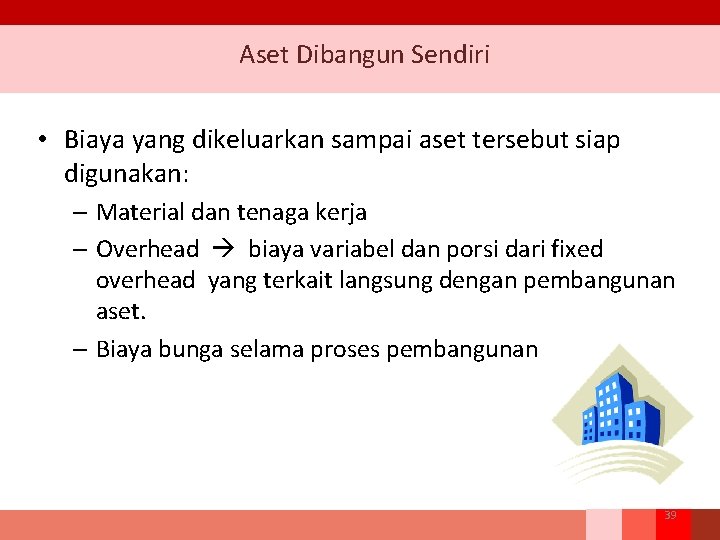 Aset Dibangun Sendiri

• Biaya yang dikeluarkan sampai aset tersebut siap digunakan:

– Material dan tenaga kerja

– Overhead → biaya variabel dan porsi dari fixed overhead yang terkait langsung dengan pembangunan aset.

– Biaya bunga selama proses pembangunan

39